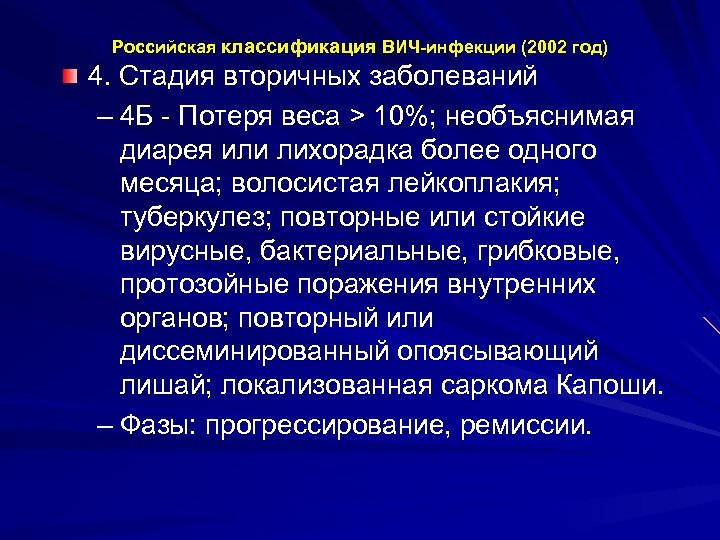 Российская классификация ВИЧ-инфекции (2002 год)

4. Стадия вторичных заболеваний

– 4Б - Потеря веса > 10%; необъяснимая диарея или лихорадка более одного месяца; волосистая лейкоплакия; туберкулез; повторные или стойкие вирусные, бактериальные, грибковые, протозойные поражения внутренних органов; повторный или диссеминированный опоясывающий лишай; локализованная саркома Капоши.

– Фазы: прогрессирование, ремиссии.